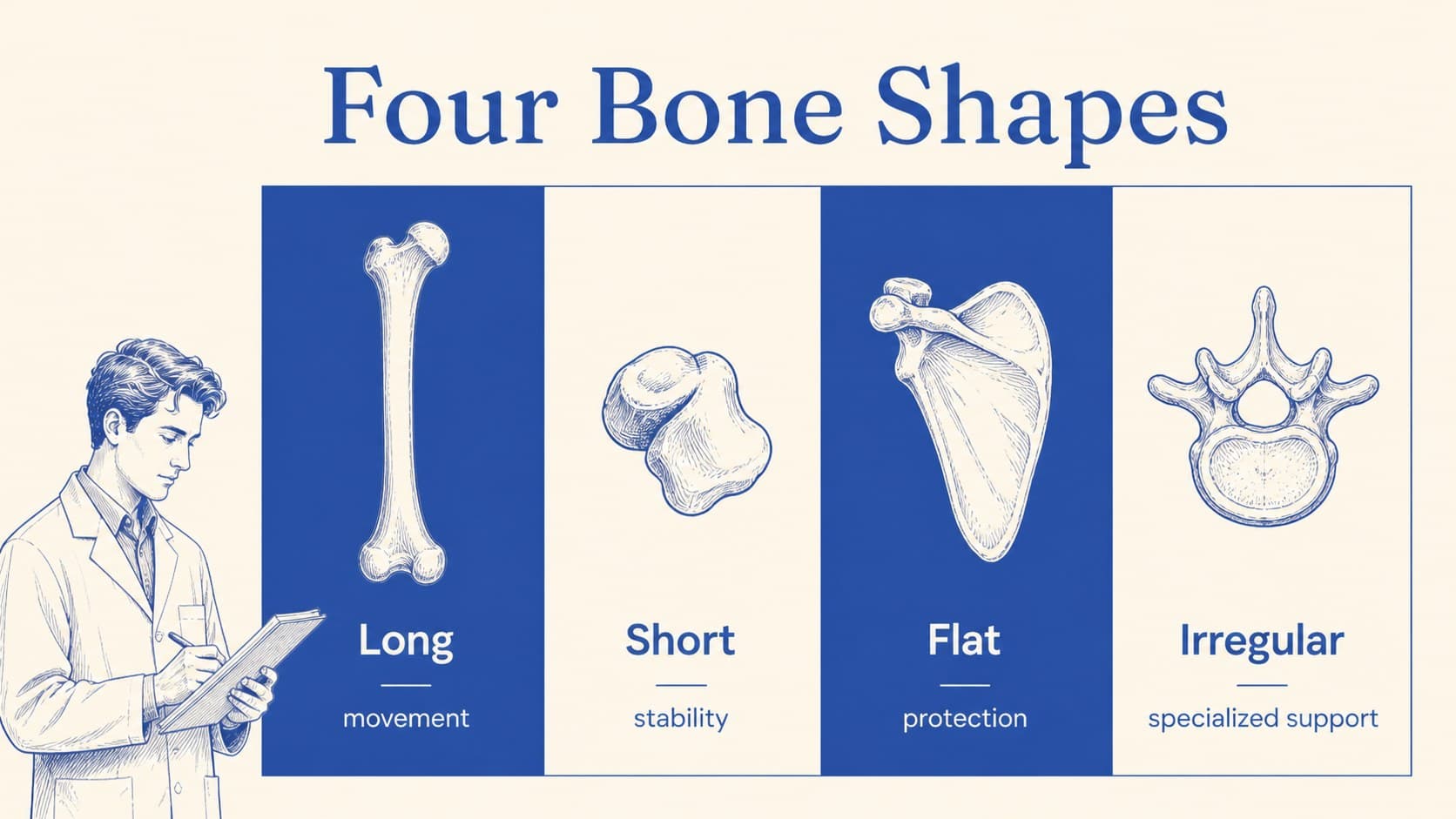 Four Bone Shapes

Long
movement

Short
stability

Flat
protection

Irregular
specialized support